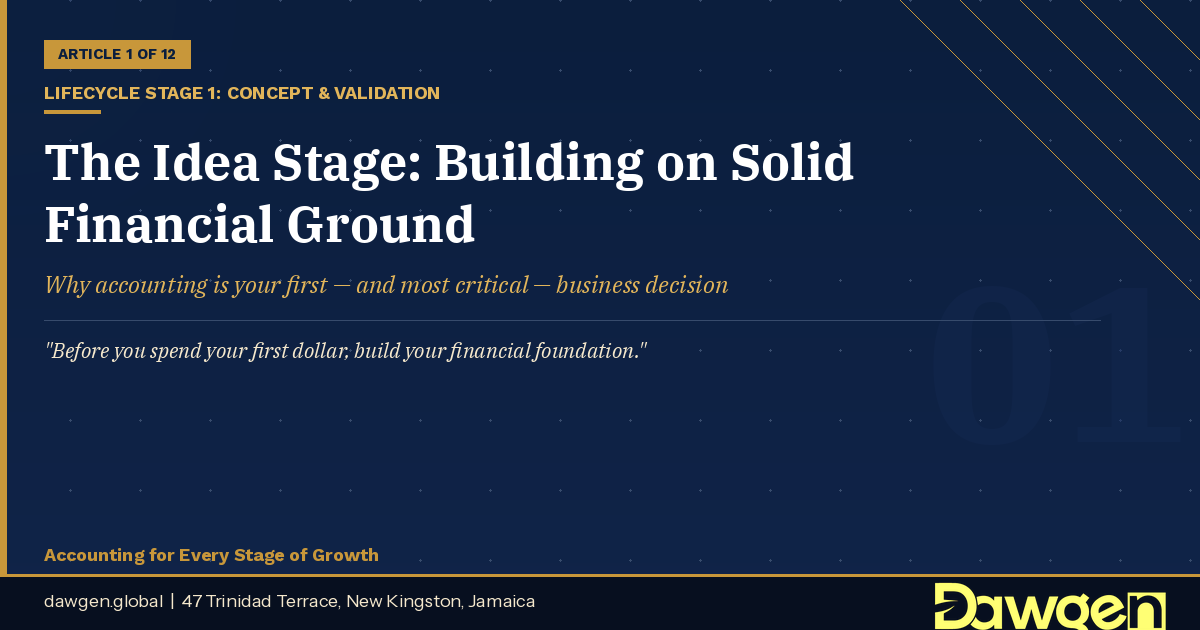 ARTICLE 1 OF 12

LIFECYCLE STAGE 1: CONCEPT & VALIDATION

The Idea Stage: Building on Solid Financial Ground

Why accounting is your first — and most critical — business decision

"Before you spend your first dollar, build your financial foundation."

01

Accounting for Every Stage of Growth

dawgen.global | 47 Trinidad Terrace, New Kingston, Jamaica

Dawgen